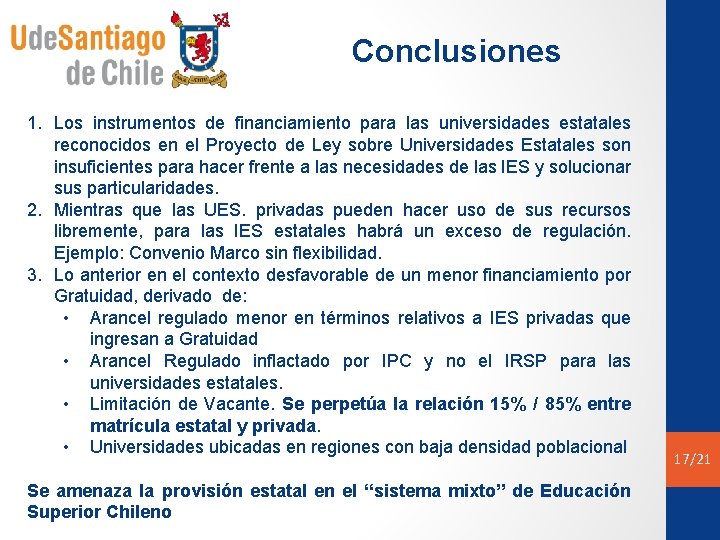 UdeSantiago de Chile

Conclusiones

1. Los instrumentos de financiamiento para las universidades estatales reconocidos en el Proyecto de Ley sobre Universidades Estatales son insuficientes para hacer frente a las necesidades de las IES y solucionar sus particularidades.
2. Mientras que las UES. privadas pueden hacer uso de sus recursos libremente, para las IES estatales habrá un exceso de regulación. Ejemplo: Convenio Marco sin flexibilidad.
3. Lo anterior en el contexto desfavorable de un menor financiamiento por Gratuidad, derivado de:
• Arancel regulado menor en términos relativos a IES privadas que ingresan a Gratuidad
• Arancel Regulado inflactado por IPC y no el IRSP para las universidades estatales.
• Limitación de Vacante. Se perpetúa la relación 15% / 85% entre matrícula estatal y privada.
• Universidades ubicadas en regiones con baja densidad poblacional

Se amenaza la provisión estatal en el “sistema mixto” de Educación Superior Chileno

17/21